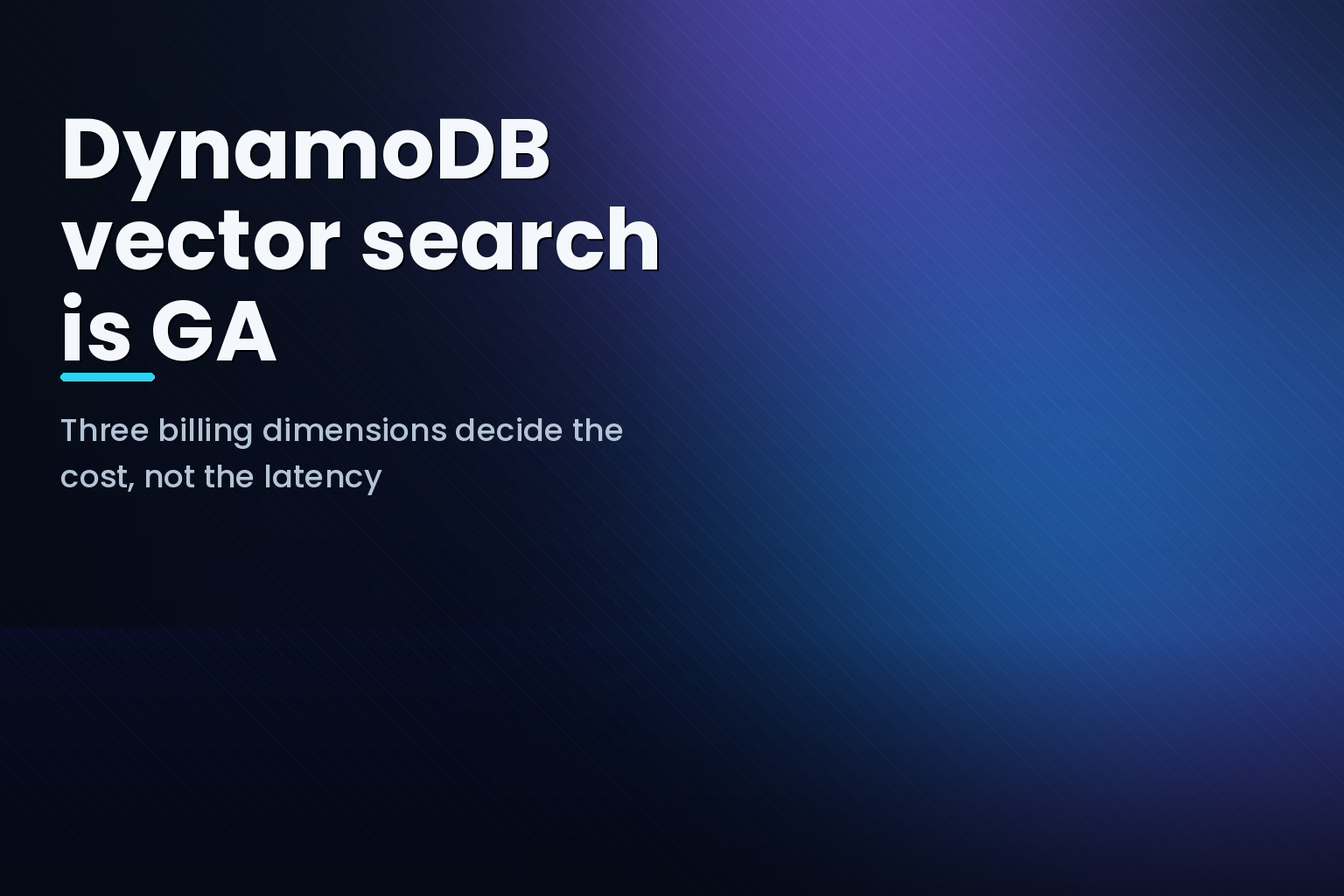 DynamoDB vector search is GA

Three billing dimensions decide the cost, not the latency